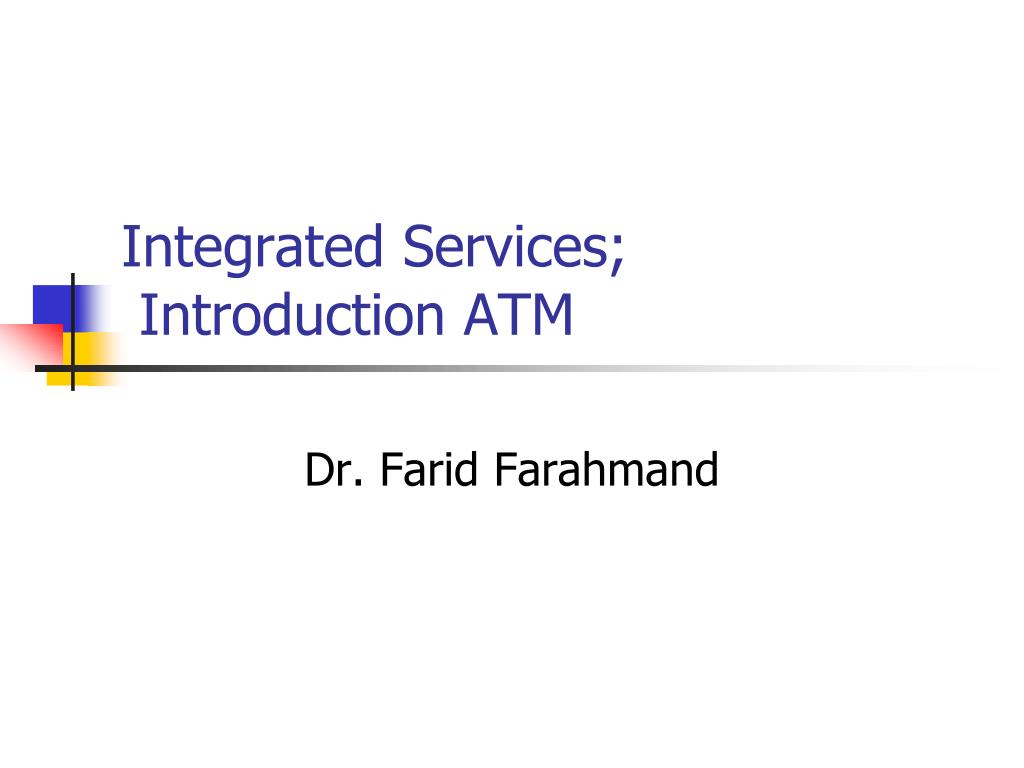 Integrated Services;
Introduction ATM

Dr. Farid Farahmand